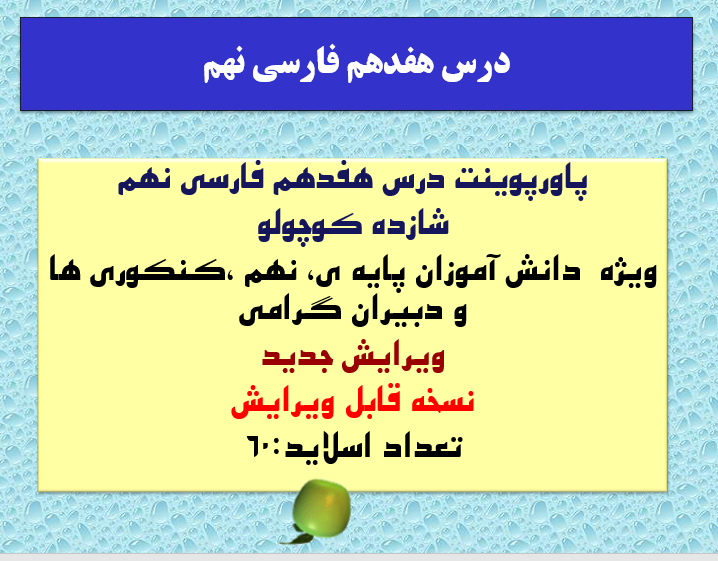 درس هفدهم فارسی نهم

پاورپوینت درس هفدهم فارسی نهم
شازده کوچولو
ویژه دانش آموزان پایه ی، نهم ،کنکوری ها و دبیران گرامی
ویرایش جدید
نسخه قابل ویرایش
تعداد اسلاید:۶۰